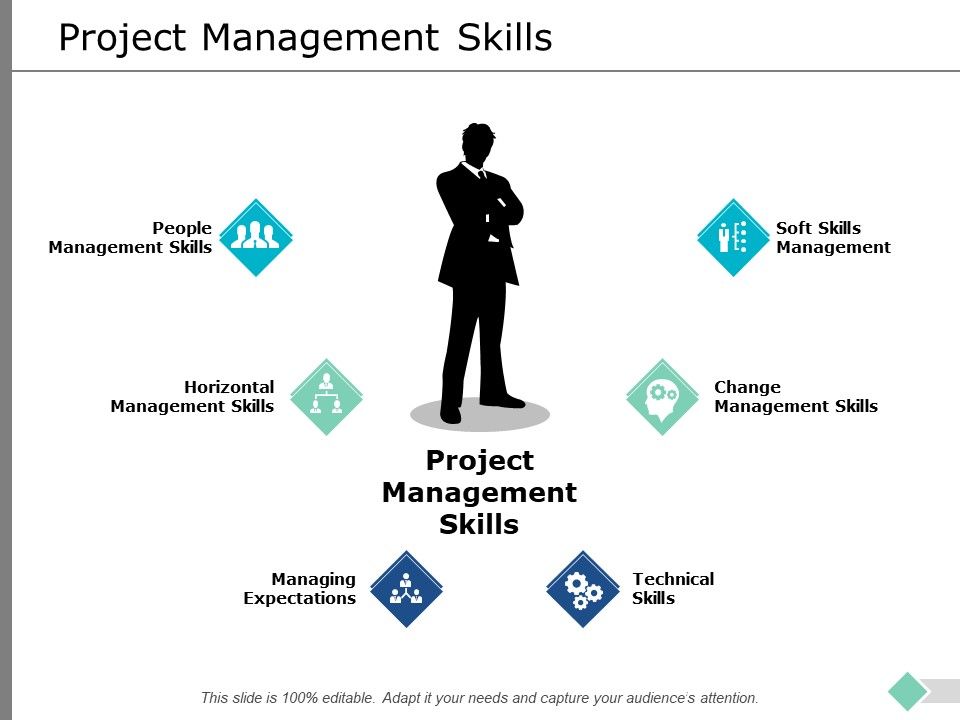 Project Management Skills

People Management Skills

Soft Skills Management

Horizontal Management Skills

Change Management Skills

Project Management Skills

Managing Expectations

Technical Skills

This slide is 100% editable. Adapt it your needs and capture your audience's attention.